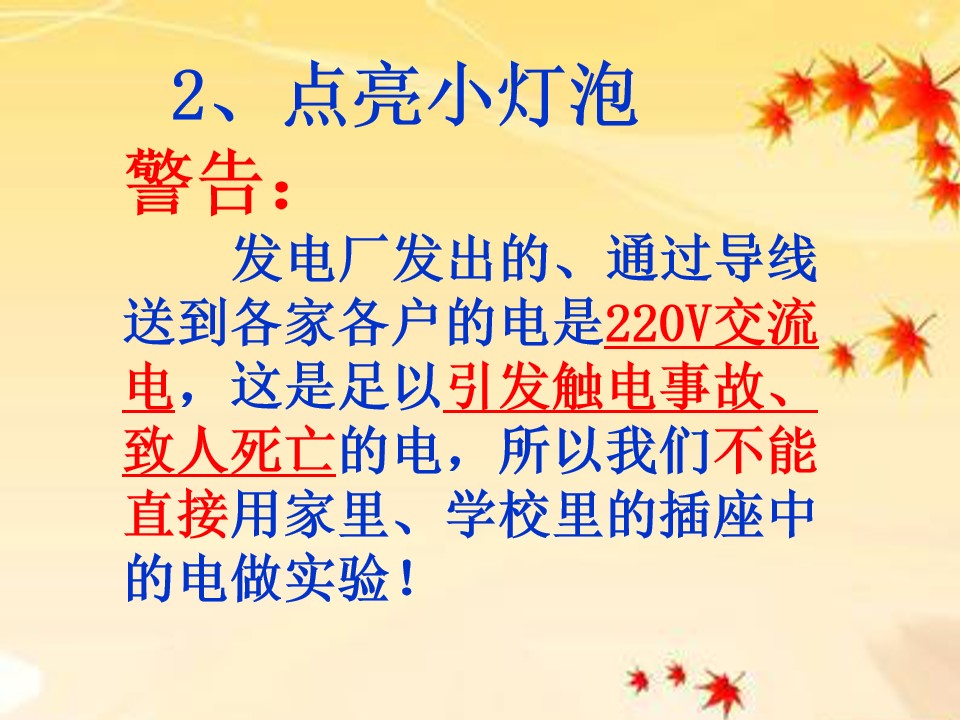 2、点亮小灯泡

警告：

发电厂发出的、通过导线送到各家各户的电是220V交流电，这是足以引发触电事故、致人死亡的电，所以我们不能直接用家里、学校里的插座中的电做实验！